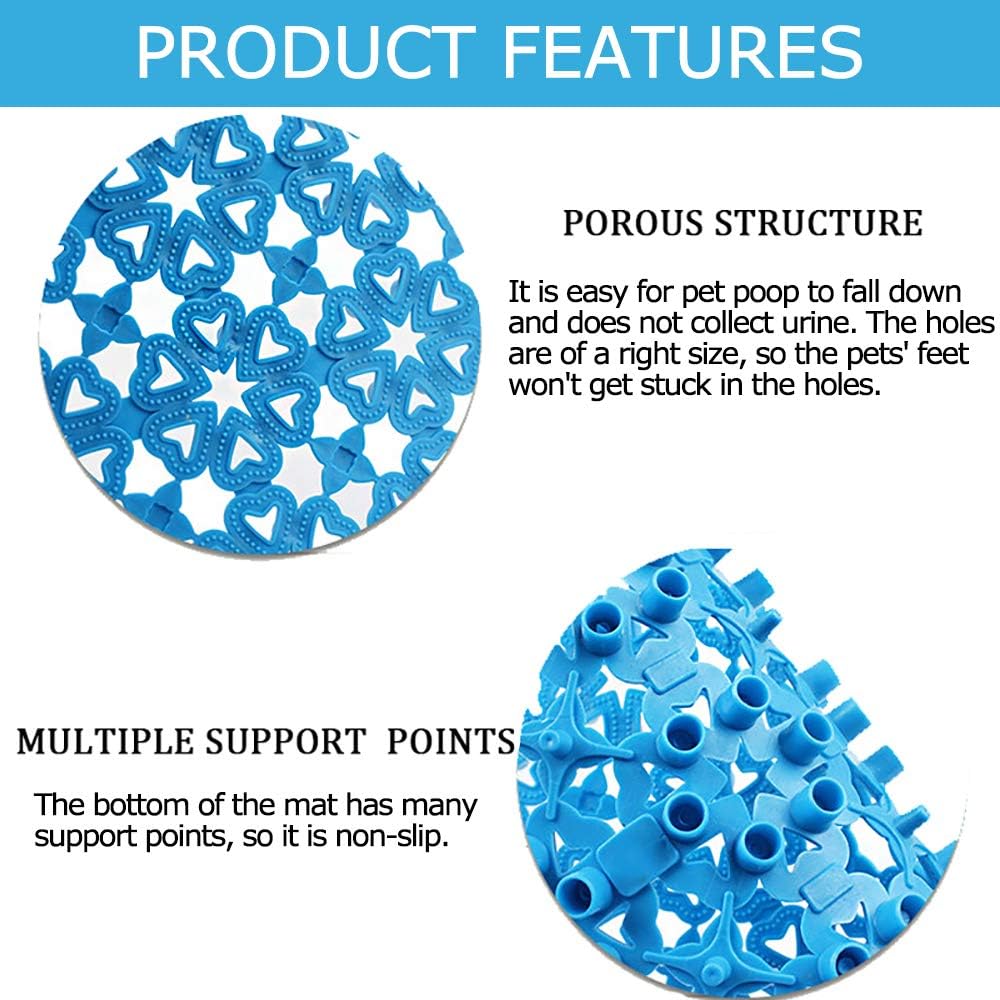 PRODUCT FEATURES

POROUS STRUCTURE

It is easy for pet poop to fall down and does not collect urine. The holes are of a right size, so the pets' feet won't get stuck in the holes.

MULTIPLE SUPPORT POINTS

The bottom of the mat has many support points, so it is non-slip.